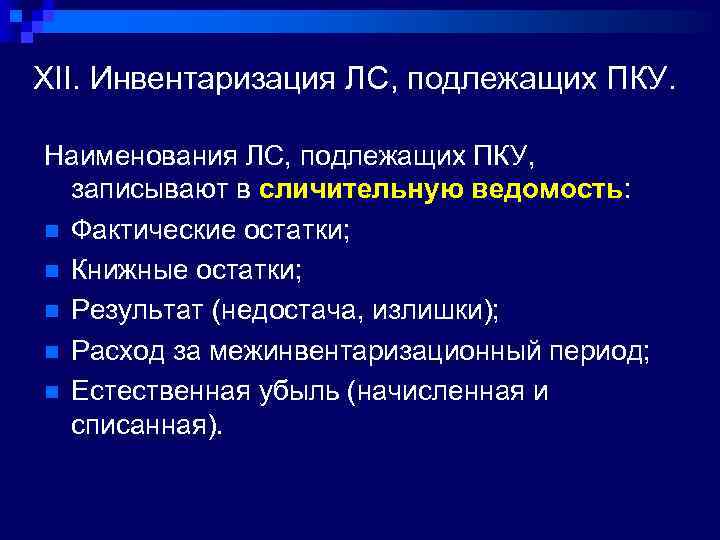 XII. Инвентаризация ЛС, подлежащих ПКУ.

Наименования ЛС, подлежащих ПКУ, записывают в сличительную ведомость:

- Фактические остатки;
- Книжные остатки;
- Результат (недостача, излишки);
- Расход за межинвентаризационный период;
- Естественная убыль (начисленная и списанная).